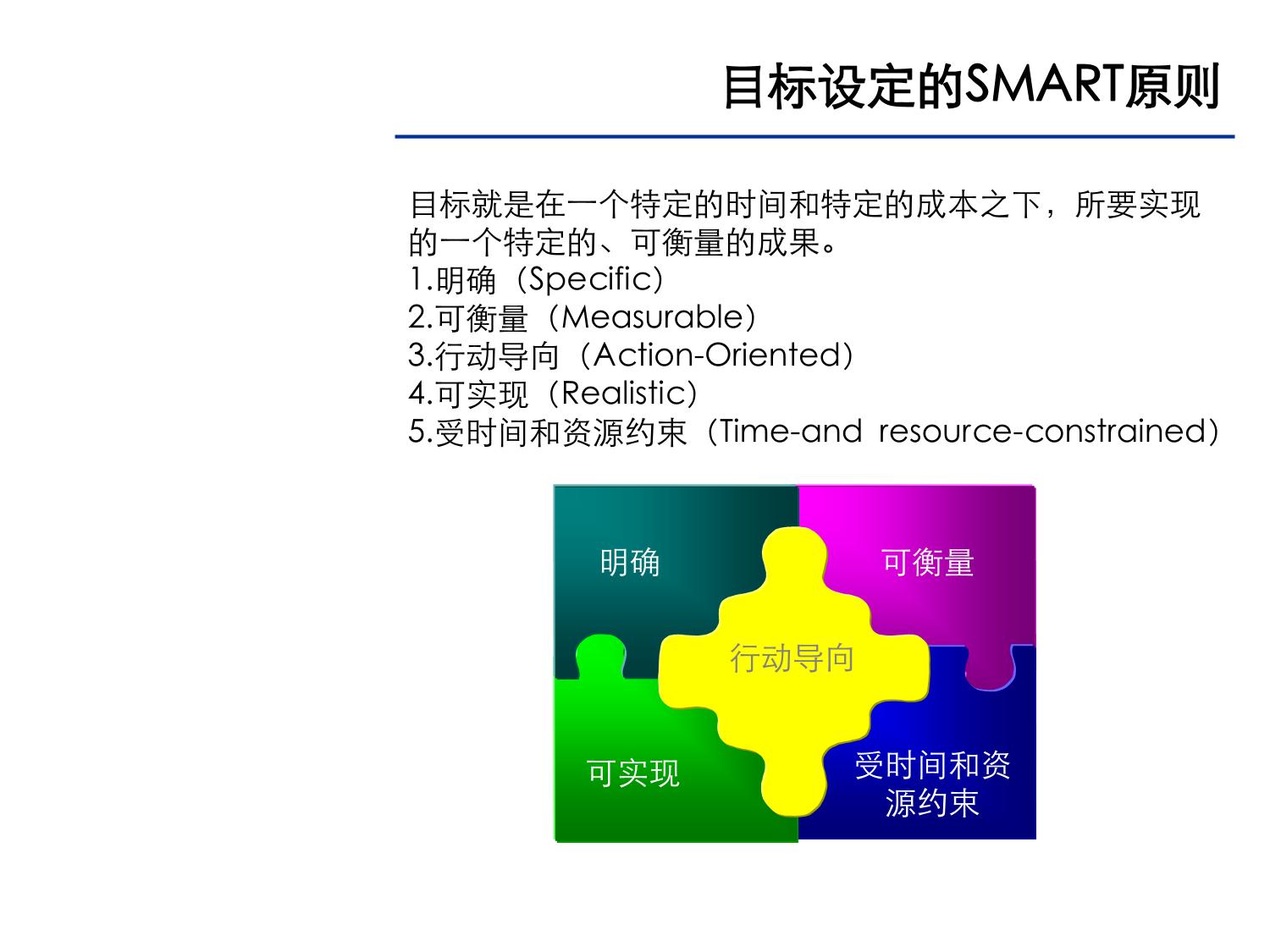 目标设定的SMART原则

目标就是在一个特定的时间和特定的成本之下，所要实现的一个特定的、可衡量的成果。
1.明确（Specific）
2.可衡量（Measurable）
3.行动导向（Action-Oriented）
4.可实现（Realistic）
5.受时间和资源约束（Time-and resource-constrained）

明确
可衡量
行动导向
可实现
受时间和资源约束